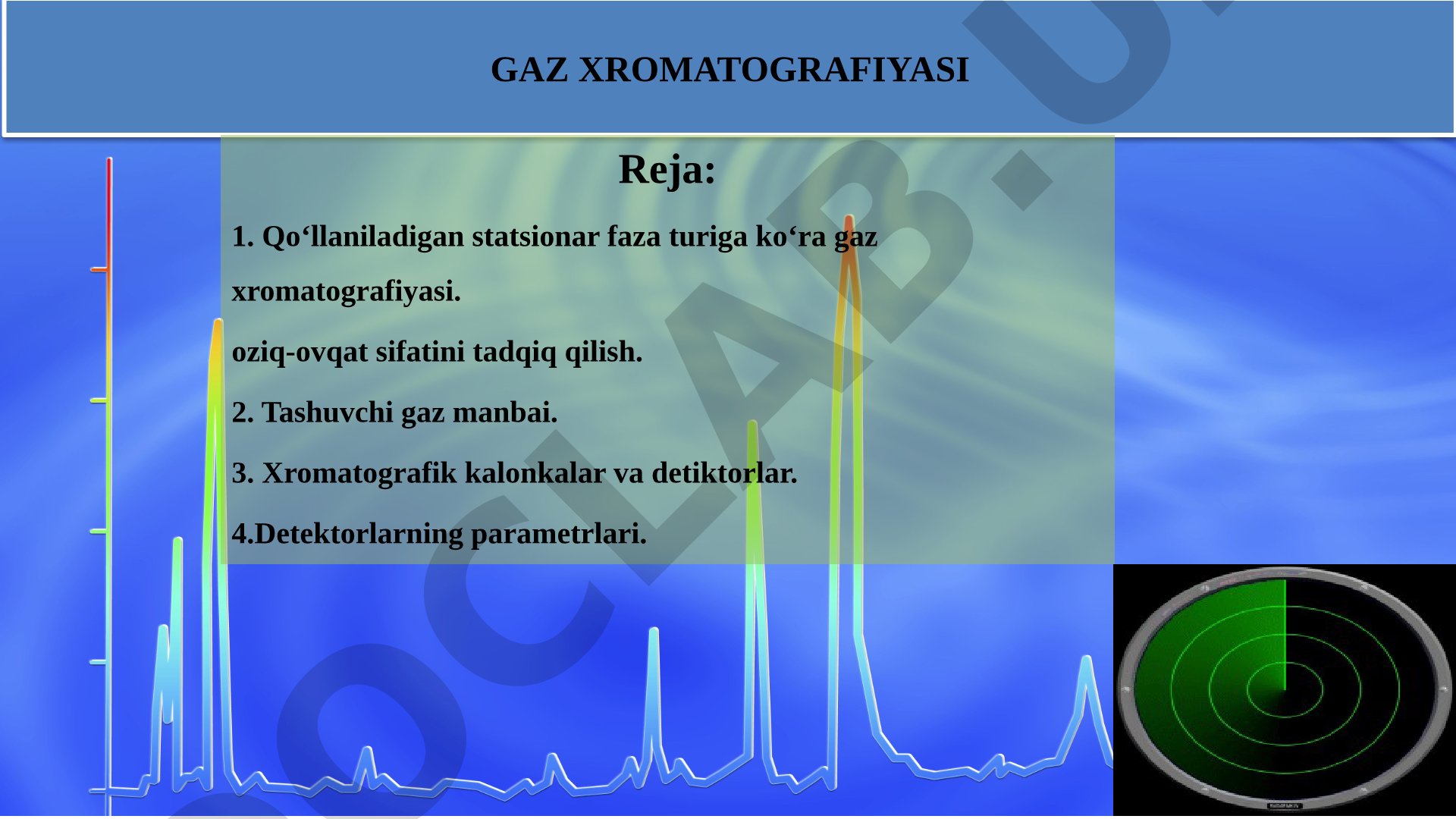 GAZ XROMATOGRAFIYASI

Reja:

1. Qo‘llaniladigan statsionar faza turiga ko‘ra gaz xromatografiyasi.

oziq-ovqat sifatini tadqiq qilish.

2. Tashuvchi gaz manbai.

3. Xromatografik kalonkalar va detiktorlar.

4.Detektorlarning parametrlari.

DOCLAB.U